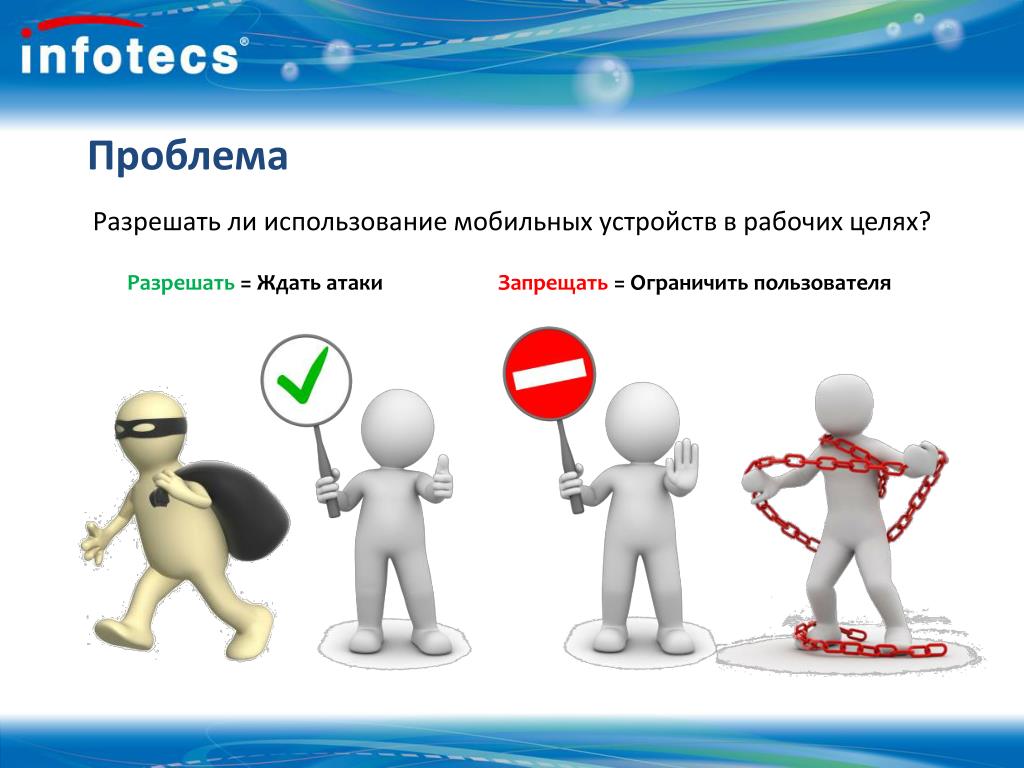 infotecs®

Проблема

Разрешать ли использование мобильных устройств в рабочих целях?

Разрешать = Ждать атаки

Запрещать = Ограничить пользователя